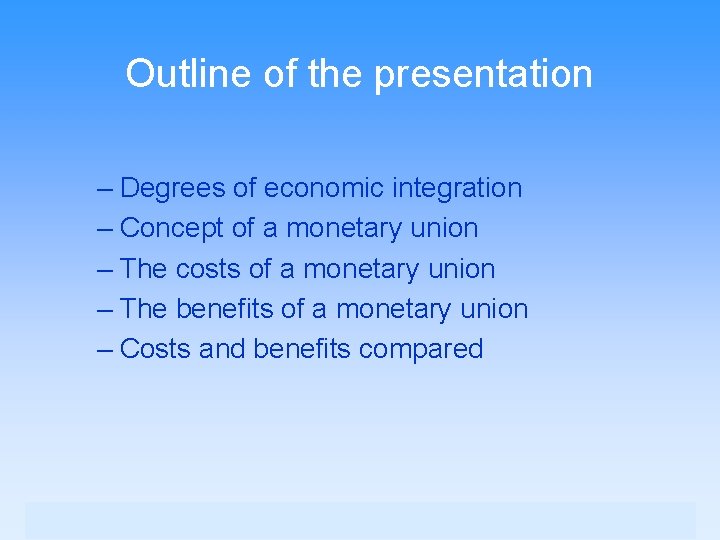 Outline of the presentation

– Degrees of economic integration
– Concept of a monetary union
– The costs of a monetary union
– The benefits of a monetary union
– Costs and benefits compared